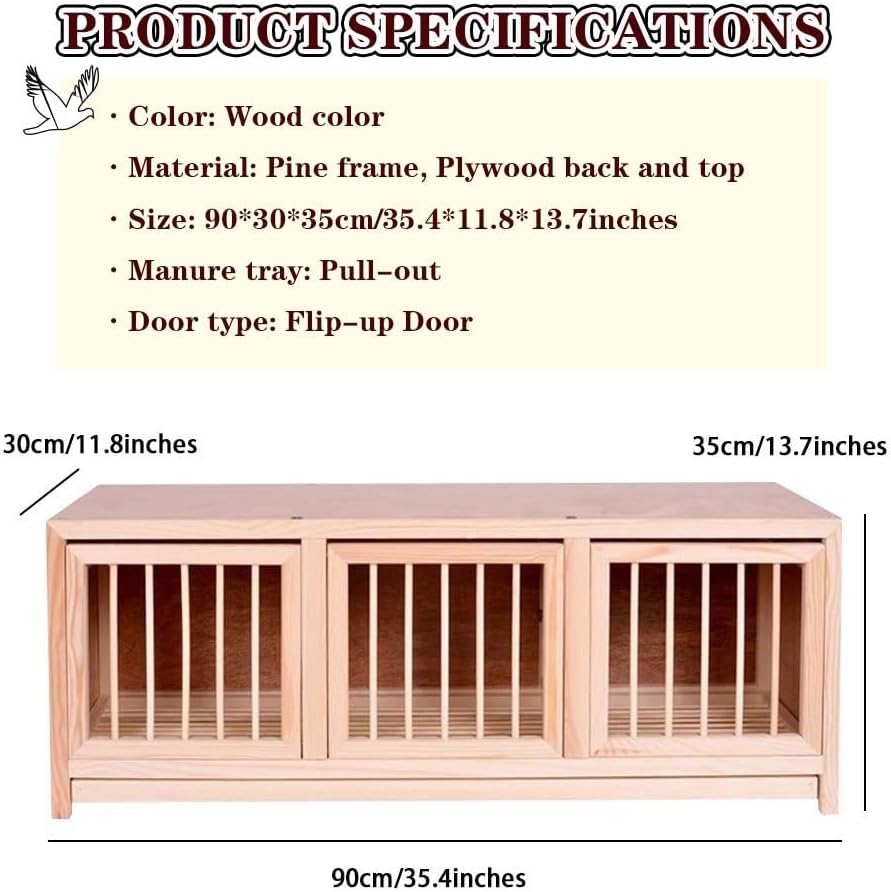 PRODUCT SPECIFICATIONS

· Color: Wood color

· Material: Pine frame, Plywood back and top

· Size: 90*30*35cm/35.4*11.8*13.7inches

· Manure tray: Pull-out

· Door type: Flip-up Door

30cm/11.8inches

35cm/13.7inches

90cm/35.4inches